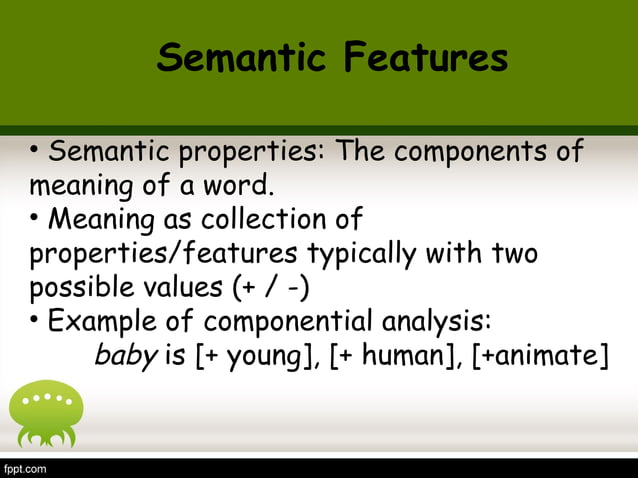 Semantic Features

• Semantic properties: The components of meaning of a word.
• Meaning as collection of properties/features typically with two possible values (+ / -)
• Example of componential analysis:
baby is [+ young], [+ human], [+animate]

fppt.com